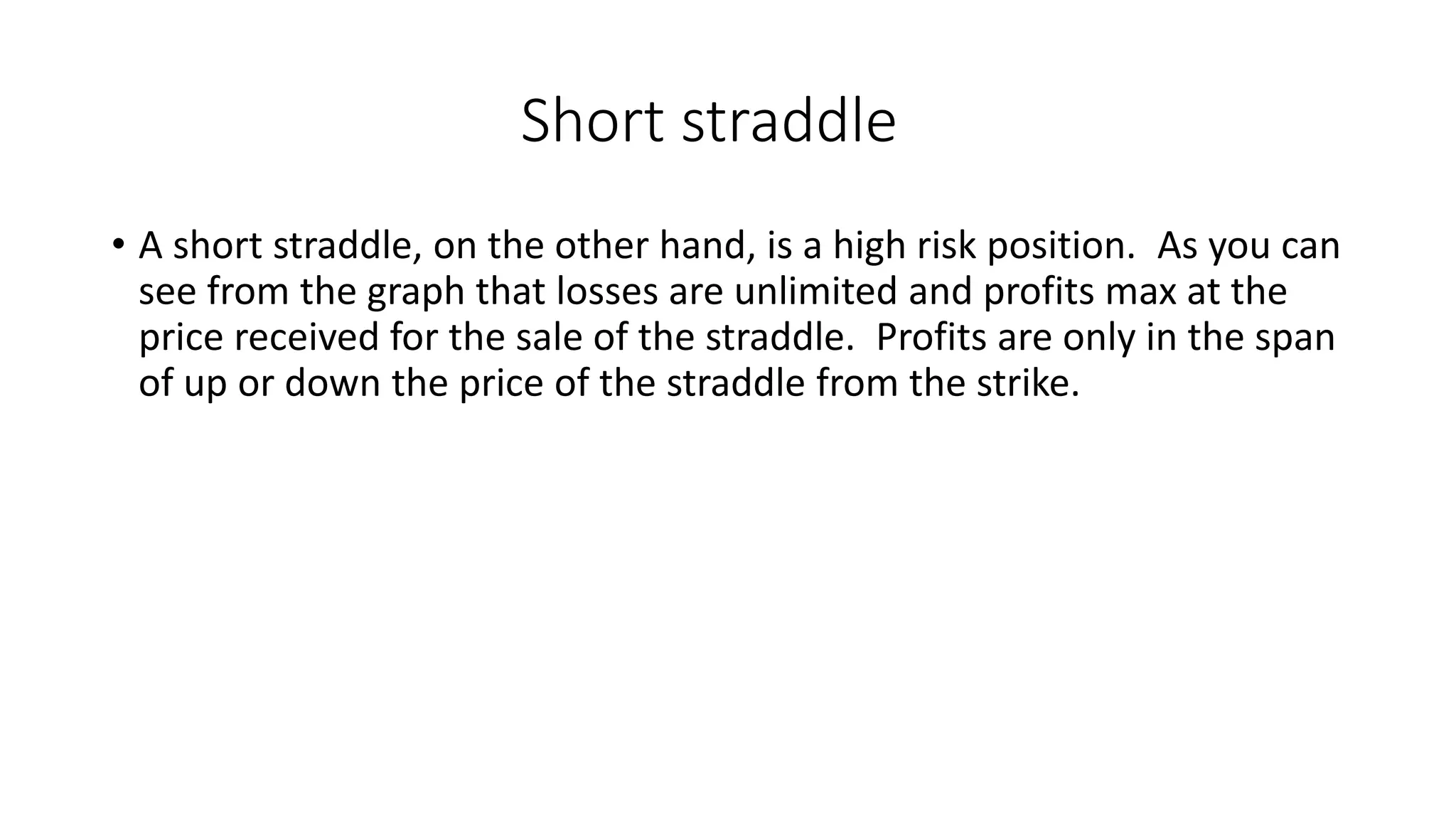 Short straddle

• A short straddle, on the other hand, is a high risk position. As you can see from the graph that losses are unlimited and profits max at the price received for the sale of the straddle. Profits are only in the span of up or down the price of the straddle from the strike.